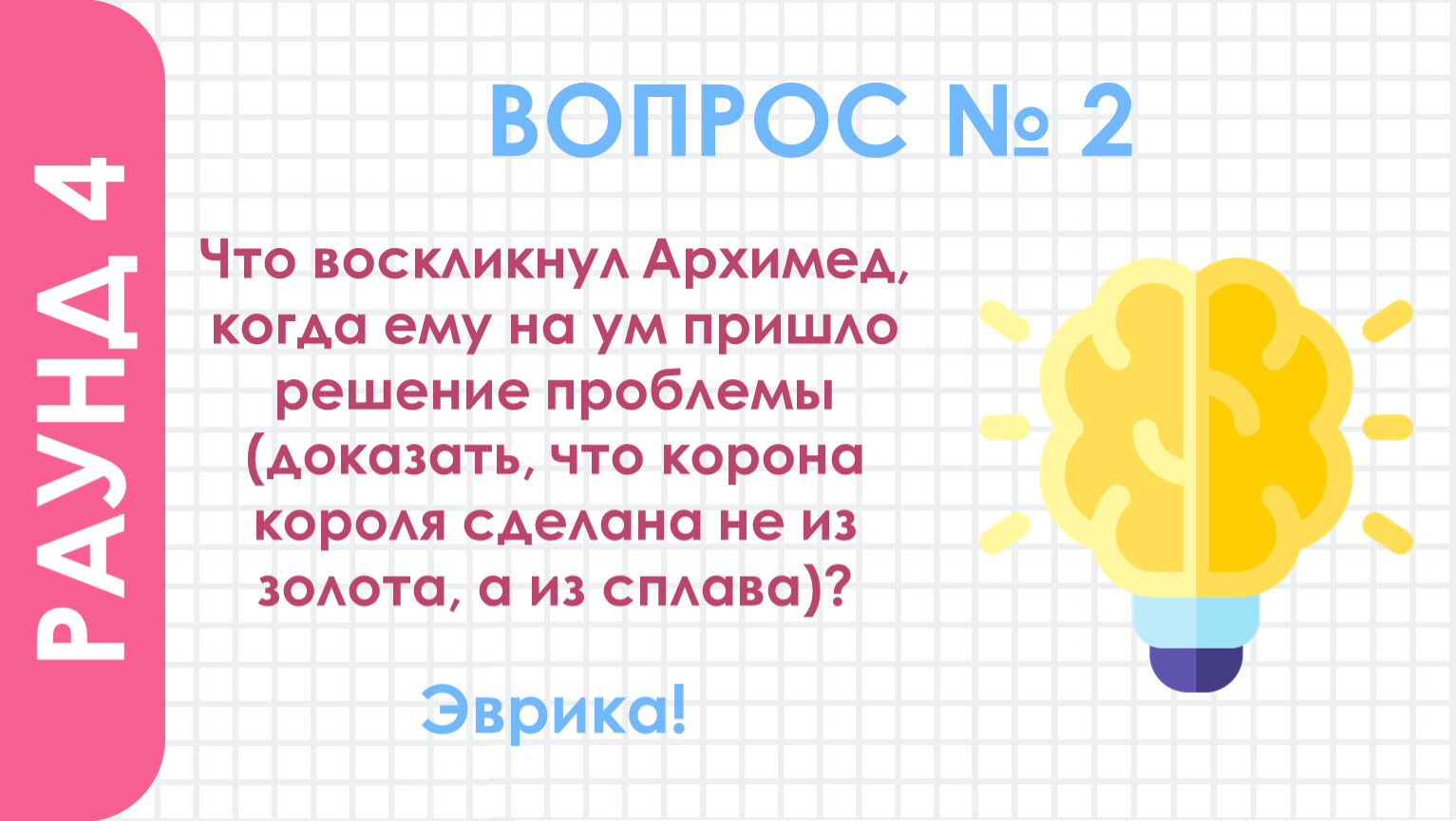 РАУНД 4

ВОПРОС № 2

Что воскликнул Архимед, когда ему на ум пришло решение проблемы (доказать, что корона короля сделана не из золота, а из сплава)?

Эврика!